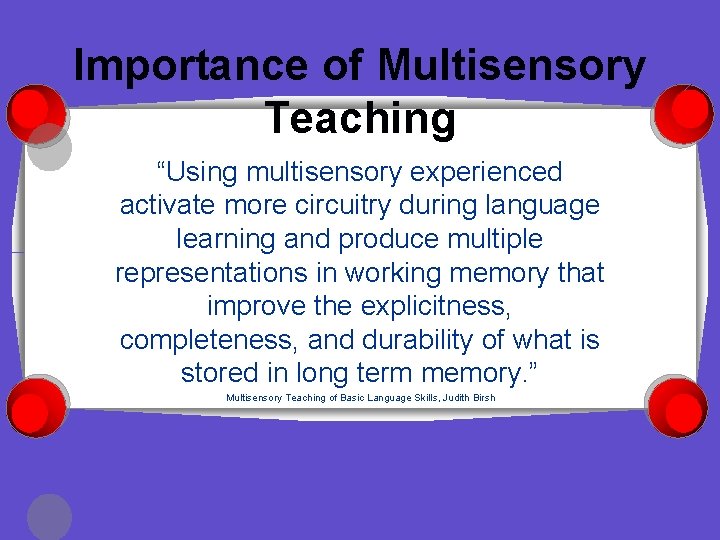 Importance of Multisensory Teaching

“Using multisensory experienced activate more circuitry during language learning and produce multiple representations in working memory that improve the explicitness, completeness, and durability of what is stored in long term memory.”

Multisensory Teaching of Basic Language Skills, Judith Birsh